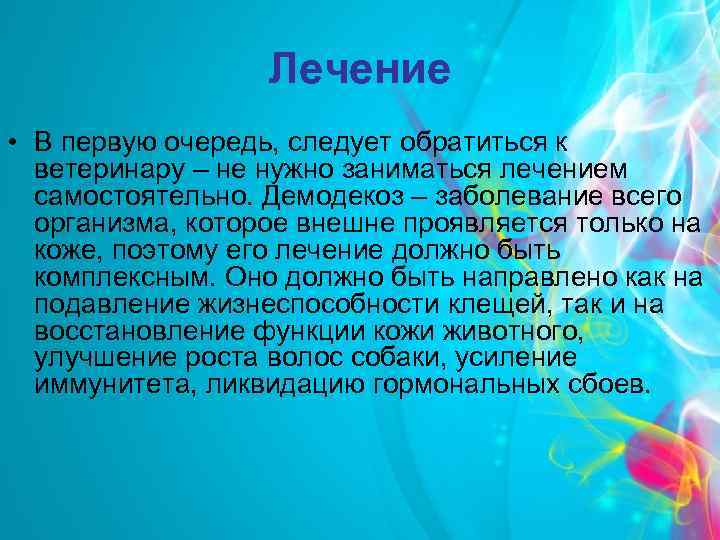 Лечение

• В первую очередь, следует обратиться к ветеринару – не нужно заниматься лечением самостоятельно. Демодекоз – заболевание всего организма, которое внешне проявляется только на коже, поэтому его лечение должно быть комплексным. Оно должно быть направлено как на подавление жизнеспособности клещей, так и на восстановление функции кожи животного, улучшение роста волос собаки, усиление иммунитета, ликвидацию гормональных сбоев.